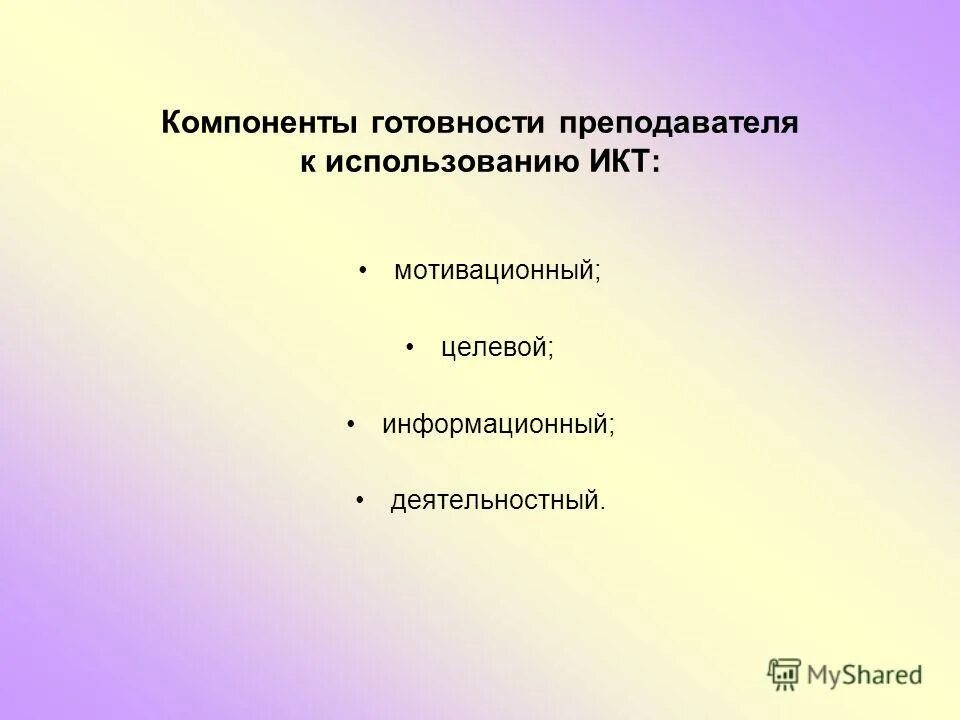 Компоненты готовности преподавателя к использованию ИКТ:

• мотивационный;

• целевой;

• информационный;

• деятельностный.

MyShared